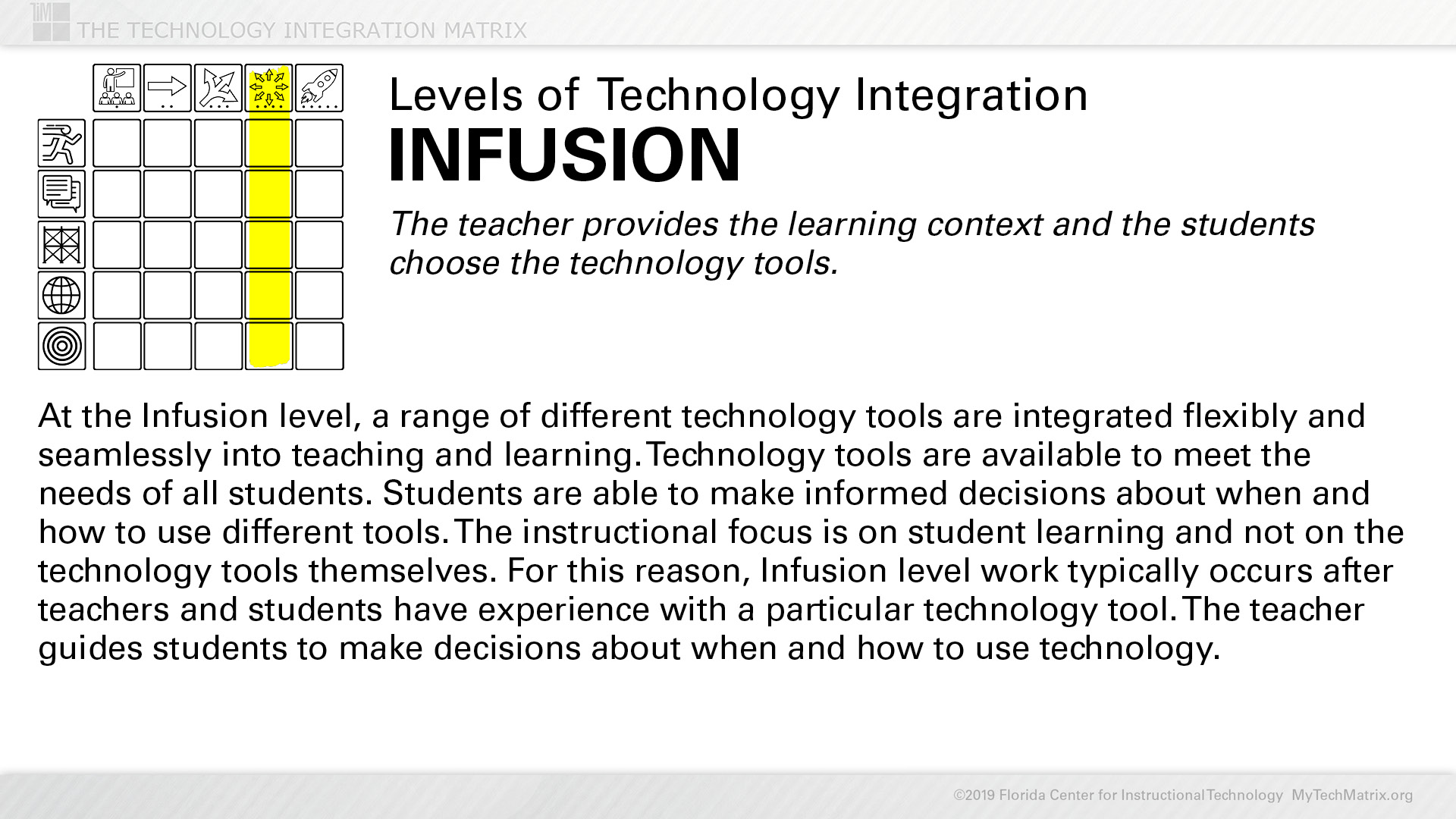 TIM THE TECHNOLOGY INTEGRATION MATRIX

Levels of Technology Integration
INFUSION

The teacher provides the learning context and the students choose the technology tools.

At the Infusion level, a range of different technology tools are integrated flexibly and seamlessly into teaching and learning. Technology tools are available to meet the needs of all students. Students are able to make informed decisions about when and how to use different tools. The instructional focus is on student learning and not on the technology tools themselves. For this reason, Infusion level work typically occurs after teachers and students have experience with a particular technology tool. The teacher guides students to make decisions about when and how to use technology.

©2019 Florida Center for Instructional Technology MyTechMatrix.org